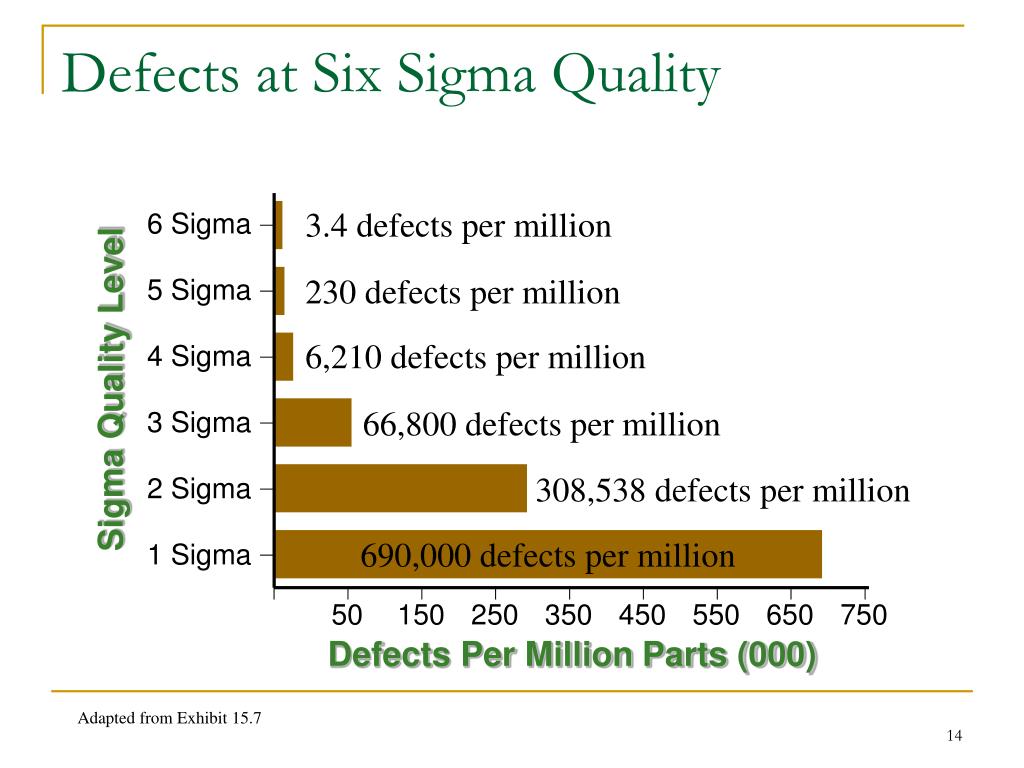 Defects at Six Sigma Quality

Sigma Quality Level

6 Sigma
3.4 defects per million

5 Sigma
230 defects per million

4 Sigma
6,210 defects per million

3 Sigma
66,800 defects per million

2 Sigma
308,538 defects per million

1 Sigma
690,000 defects per million

50 150 250 350 450 550 650 750

Defects Per Million Parts (000)

Adapted from Exhibit 15.7

14